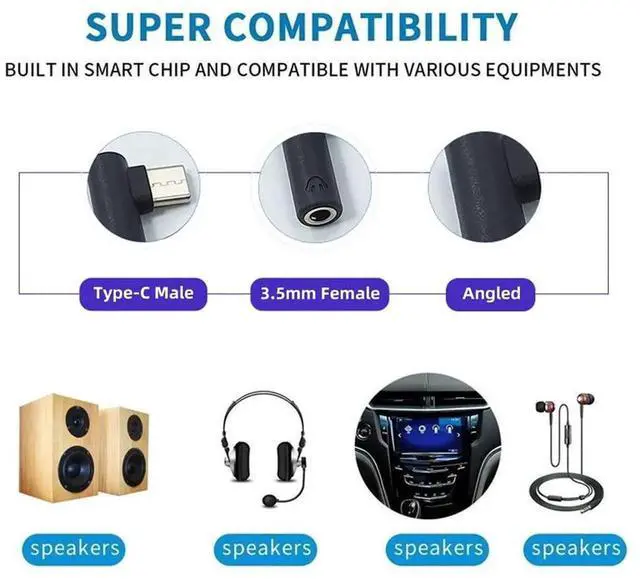 SUPER COMPATIBILITY

BUILT IN SMART CHIP AND COMPATIBLE WITH VARIOUS EQUIPMENTS

Type-C Male

3.5mm Female

Angled

speakers

speakers

speakers

speakers